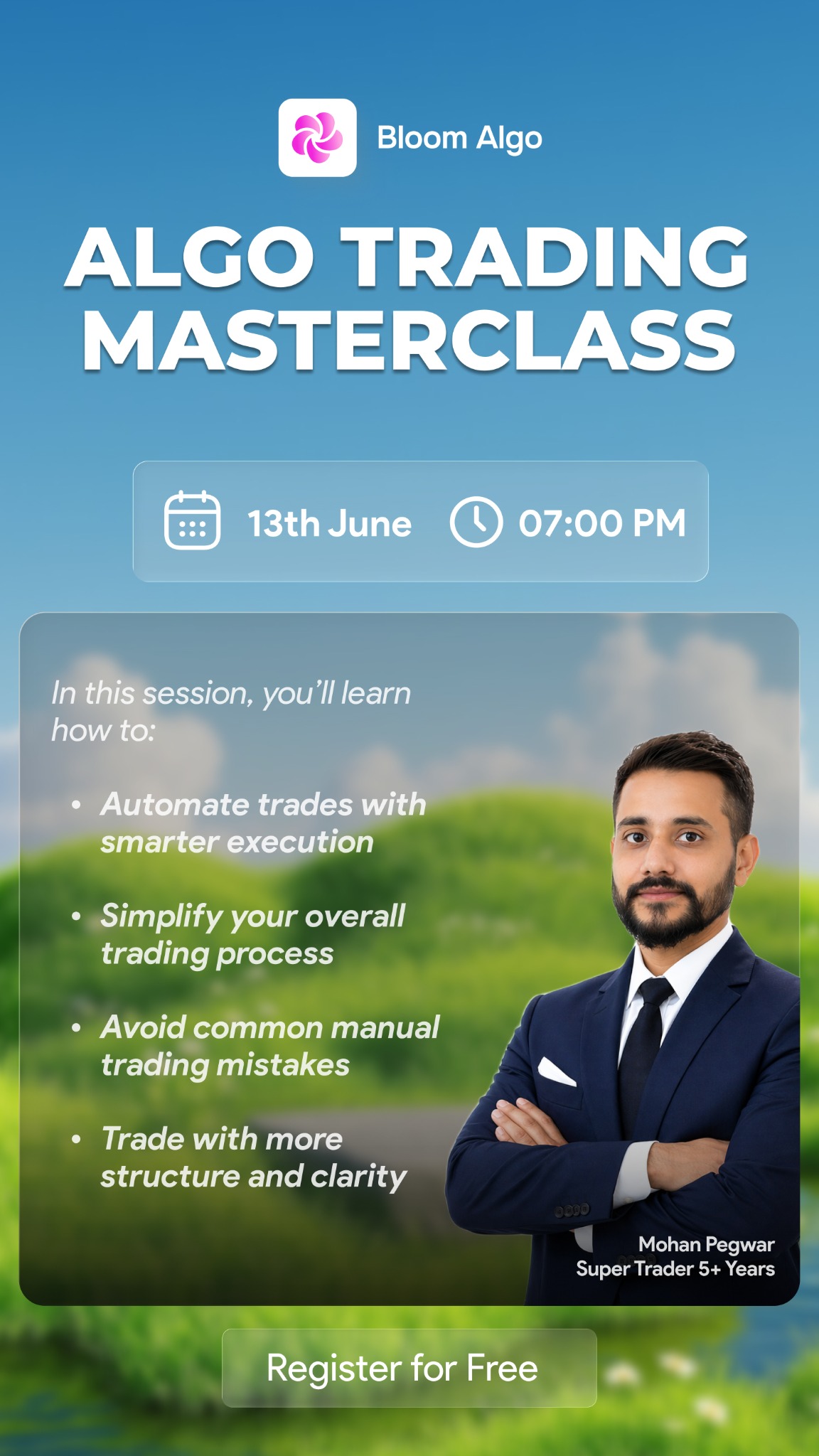 Bloom Algo

ALGO TRADING MASTERCLASS

13th June 07:00 PM

In this session, you'll learn how to:

• Automate trades with smarter execution

• Simplify your overall trading process

• Avoid common manual trading mistakes

• Trade with more structure and clarity

Mohan Pegwar
Super Trader 5+ Years

Register for Free